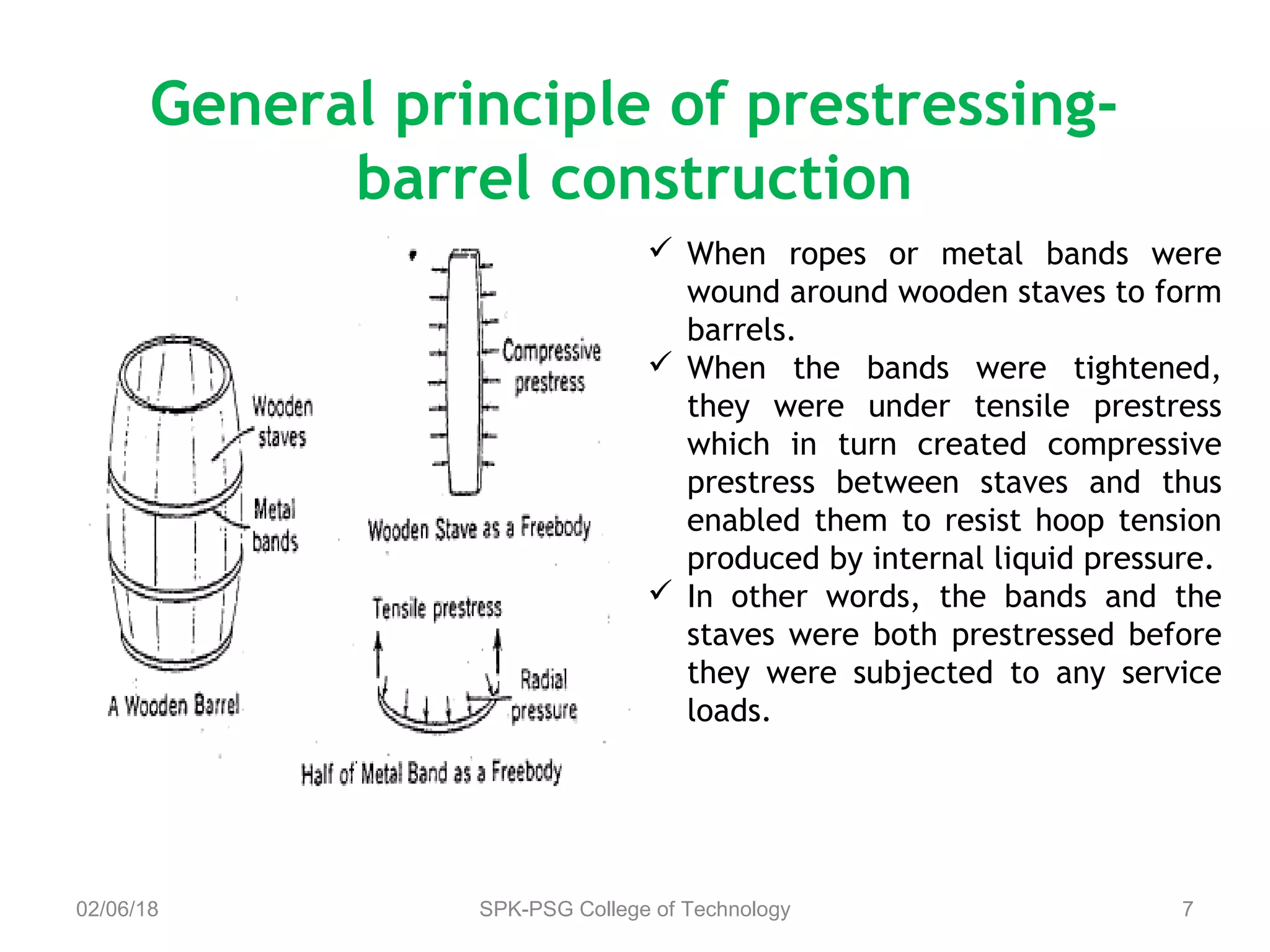 General principle of prestressing-barrel construction

Wooden staves

Metal bands

A Wooden Barrel

Compressive prestress

Wooden Stave as a Freebody

Tensile prestress

Radial pressure

Half of Metal Band as a Freebody

✓ When ropes or metal bands were wound around wooden staves to form barrels.
✓ When the bands were tightened, they were under tensile prestress which in turn created compressive prestress between staves and thus enabled them to resist hoop tension produced by internal liquid pressure.
✓ In other words, the bands and the staves were both prestressed before they were subjected to any service loads.

02/06/18

SPK-PSG College of Technology

7